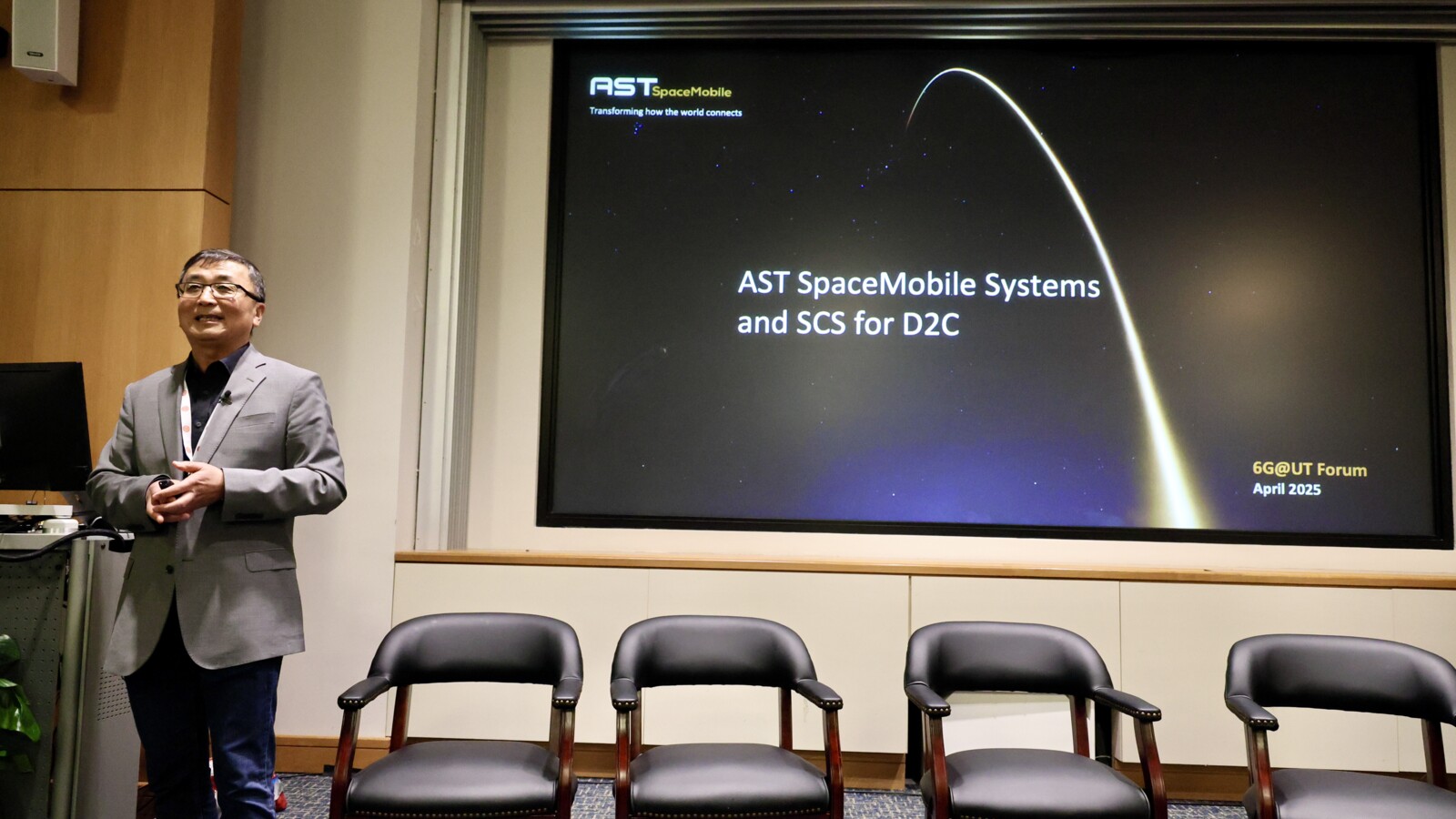 AST SpaceMobile
Transforming how the world connects

AST SpaceMobile Systems and SCS for D2C

6G@UT Forum
April 2025